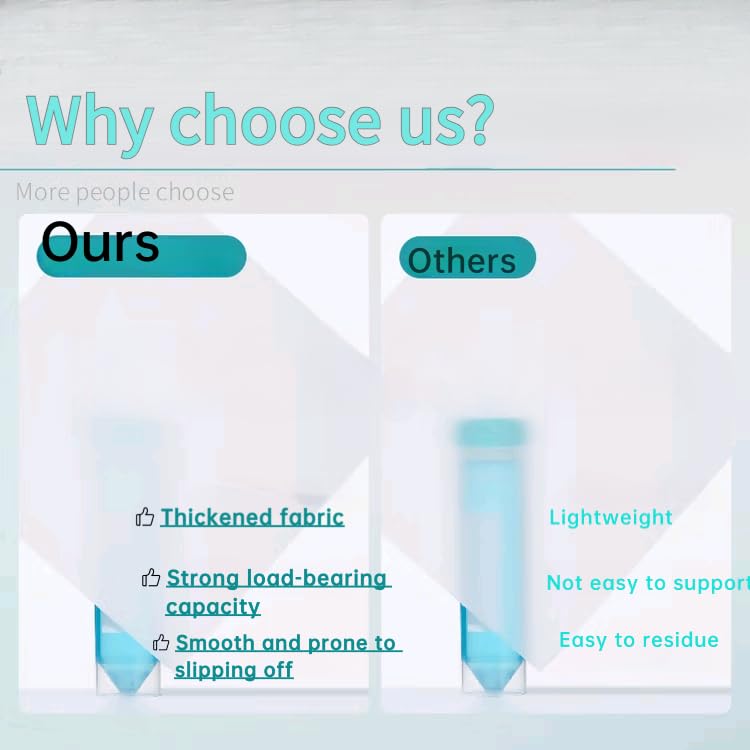 Why choose us?

More people choose

Ours

Thickened fabric

Strong load-bearing capacity

Smooth and prone to slipping off

Others

Lightweight

Not easy to support

Easy to residue